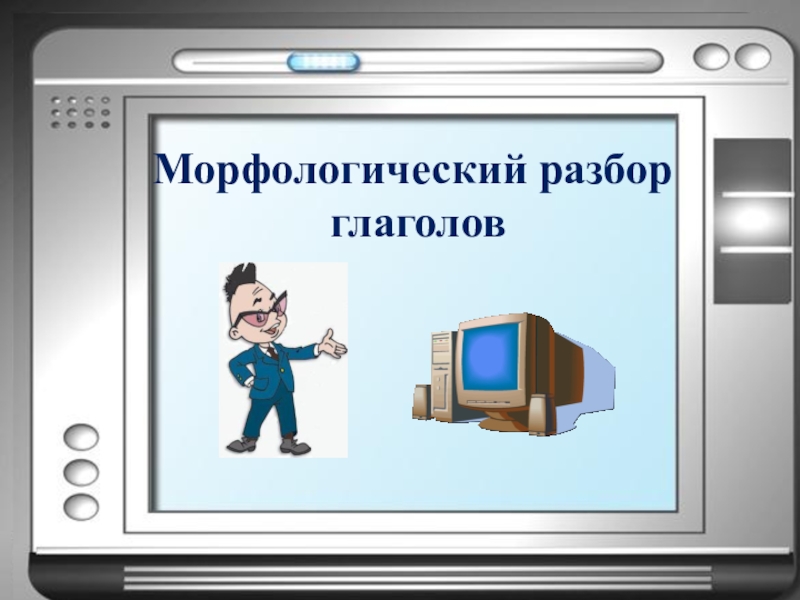 Морфологический разбор глаголов